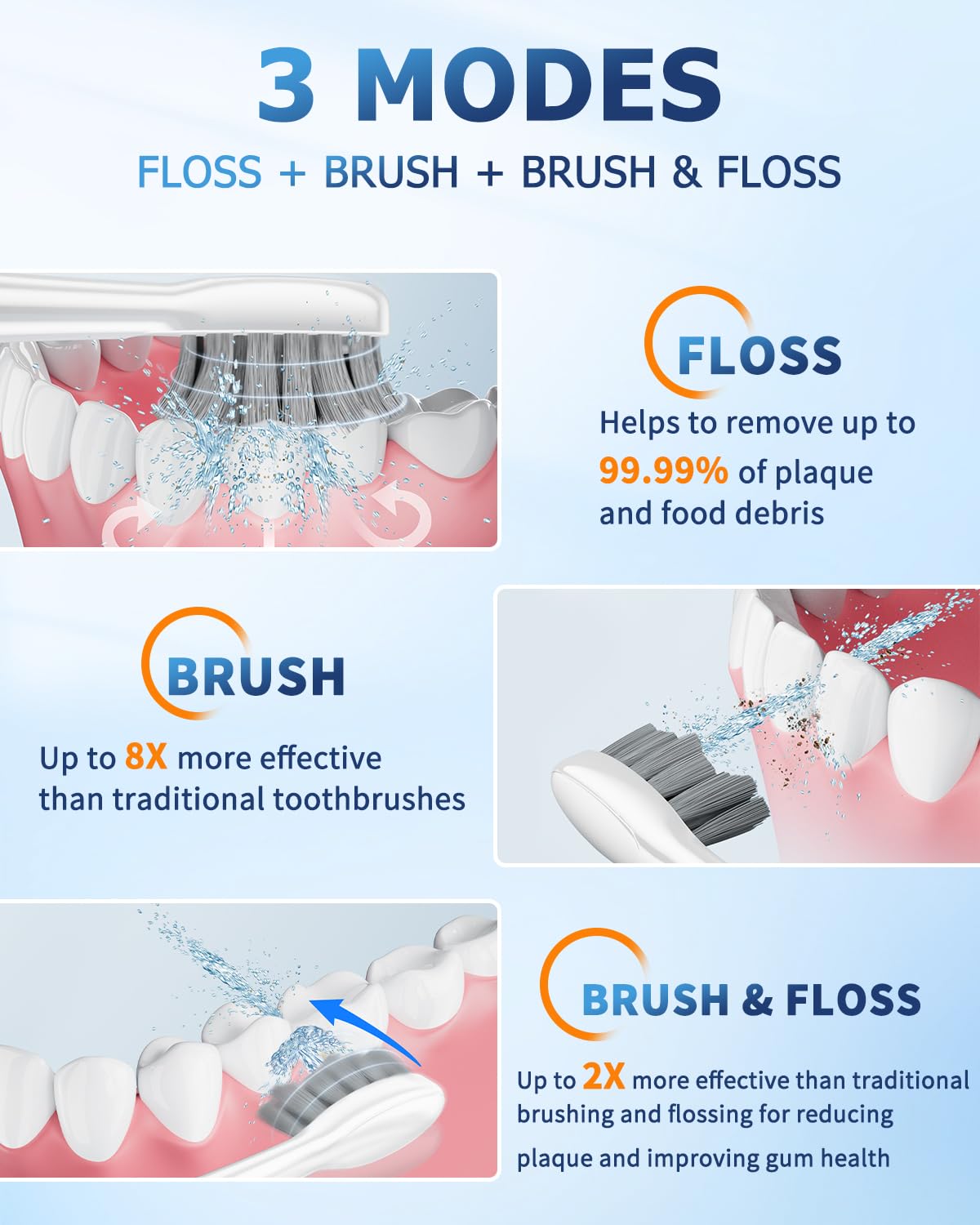 3 MODES

FLOSS + BRUSH + BRUSH & FLOSS

FLOSS

Helps to remove up to 99.99% of plaque and food debris

BRUSH

Up to 8X more effective than traditional toothbrushes

BRUSH & FLOSS

Up to 2X more effective than traditional brushing and flossing for reducing plaque and improving gum health